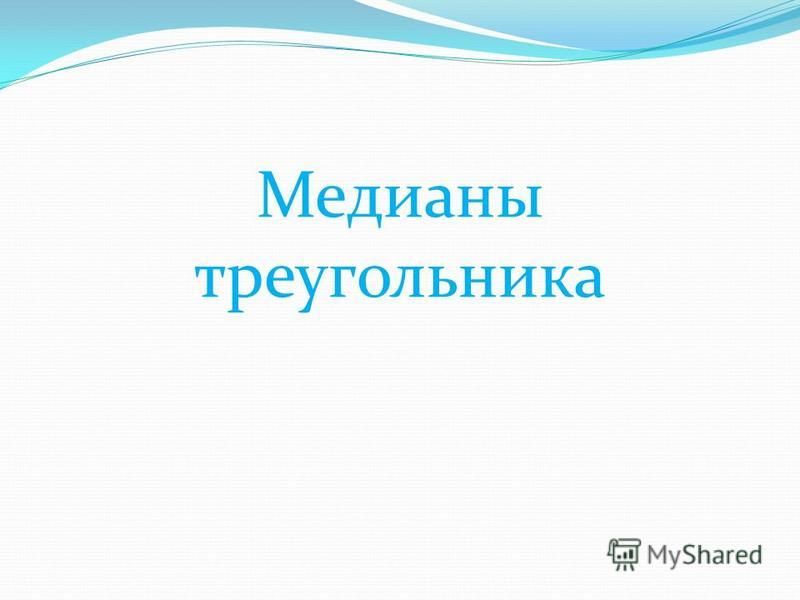 Медианы треугольника

MyShared